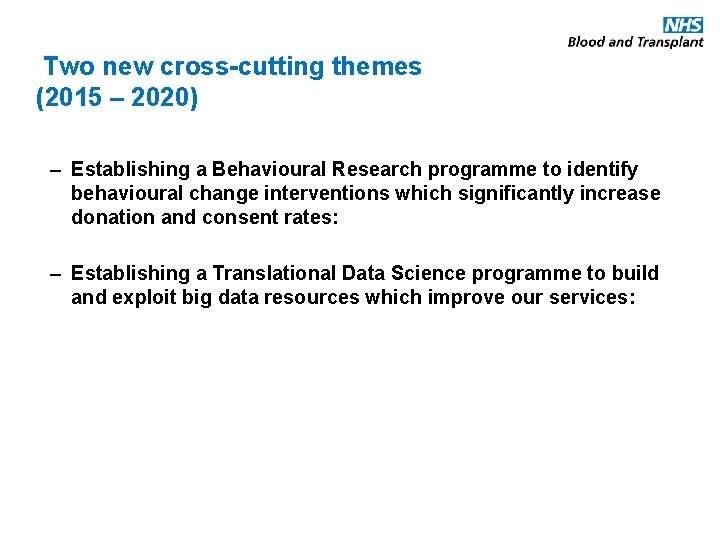 NHS
Blood and Transplant

Two new cross-cutting themes
(2015 – 2020)

– Establishing a Behavioural Research programme to identify behavioural change interventions which significantly increase donation and consent rates:

– Establishing a Translational Data Science programme to build and exploit big data resources which improve our services: